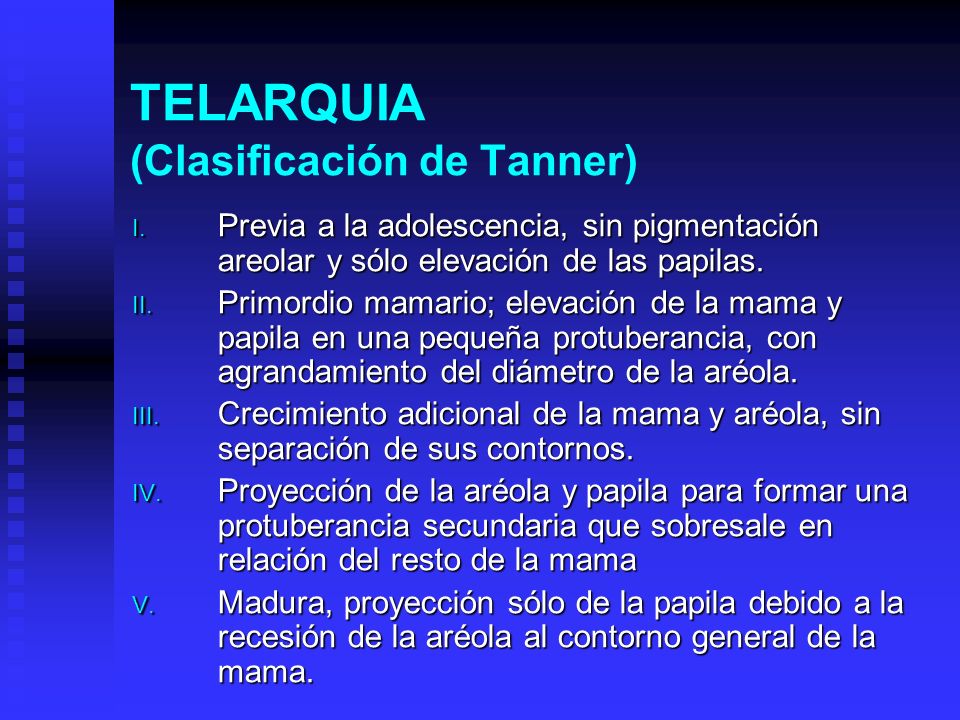 TELARQUIA
(Clasificación de Tanner)

I. Previa a la adolescencia, sin pigmentación areolar y sólo elevación de las papilas.

II. Primordio mamario; elevación de la mama y papila en una pequeña protuberancia, con agrandamiento del diámetro de la aréola.

III. Crecimiento adicional de la mama y aréola, sin separación de sus contornos.

IV. Proyección de la aréola y papila para formar una protuberancia secundaria que sobresale en relación del resto de la mama

V. Madura, proyección sólo de la papila debido a la recesión de la aréola al contorno general de la mama.